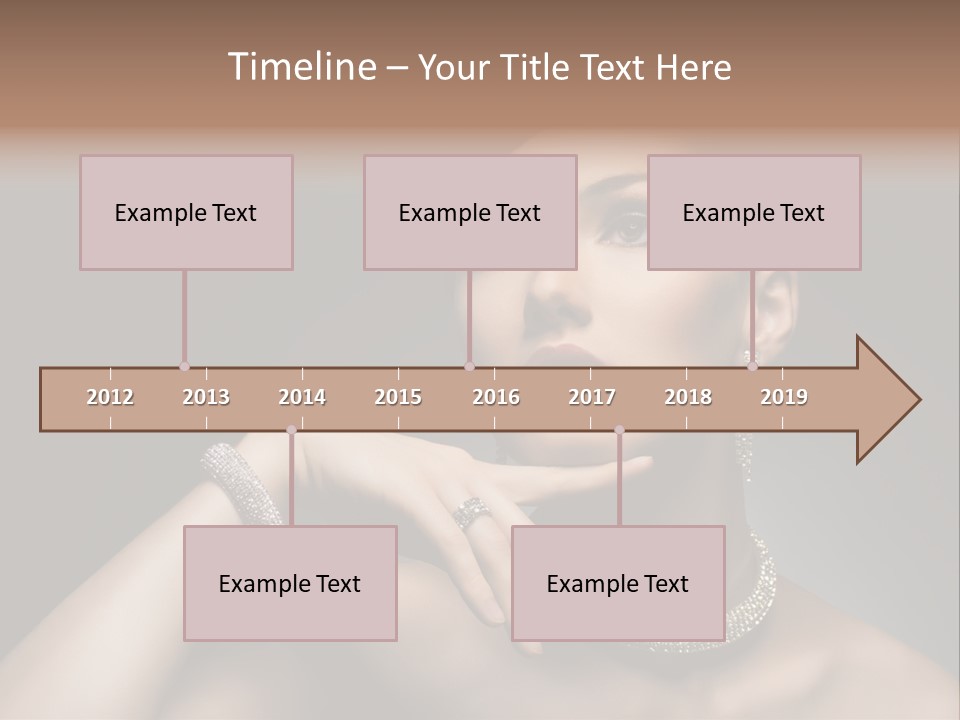 Timeline – Your Title Text Here

Example Text

Example Text

Example Text

2012 2013 2014 2015 2016 2017 2018 2019

Example Text

Example Text